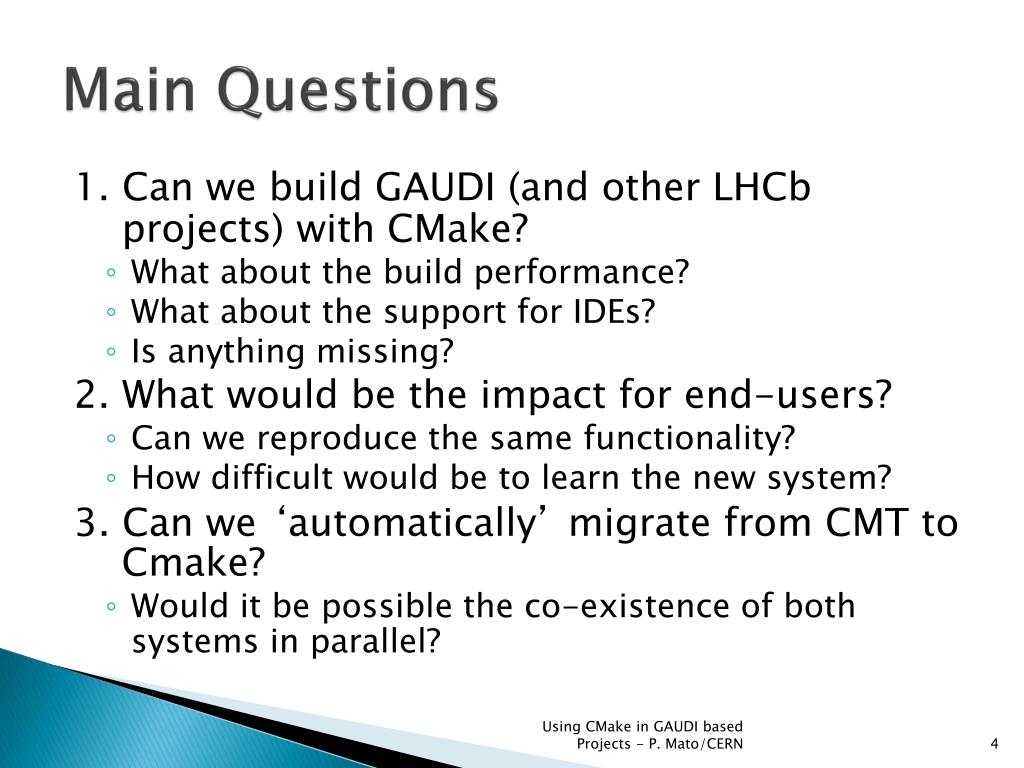 Main Questions

1. Can we build GAUDI (and other LHCb projects) with CMake?
◦ What about the build performance?
◦ What about the support for IDEs?
◦ Is anything missing?
2. What would be the impact for end-users?
◦ Can we reproduce the same functionality?
◦ How difficult would be to learn the new system?
3. Can we ‘automatically’ migrate from CMT to Cmake?
◦ Would it be possible the co-existence of both systems in parallel?

Using CMake in GAUDI based Projects - P. Mato/CERN

4